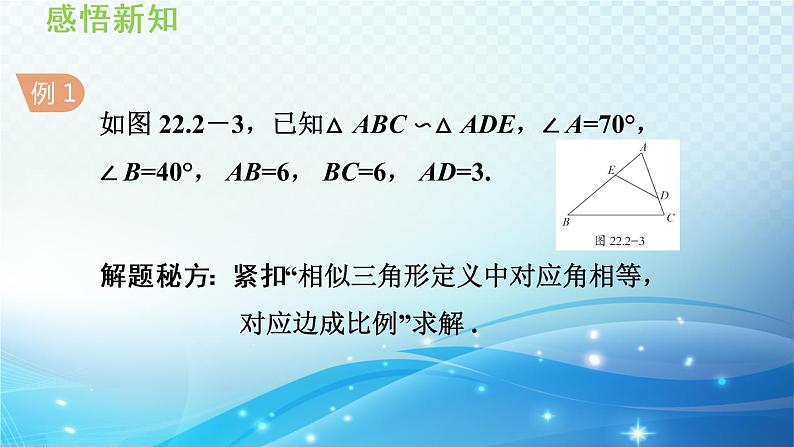 感悟新知

例 1

如图 22.2－3，已知$\triangle ABC \backsim \triangle ADE$，$\angle A=70°$，$\angle B=40°$，$AB=6$，$BC=6$，$AD=3$.

A
E
D
B
C
图 22.2－3

解题秘方：紧扣“相似三角形定义中对应角相等，对应边成比例”求解 .